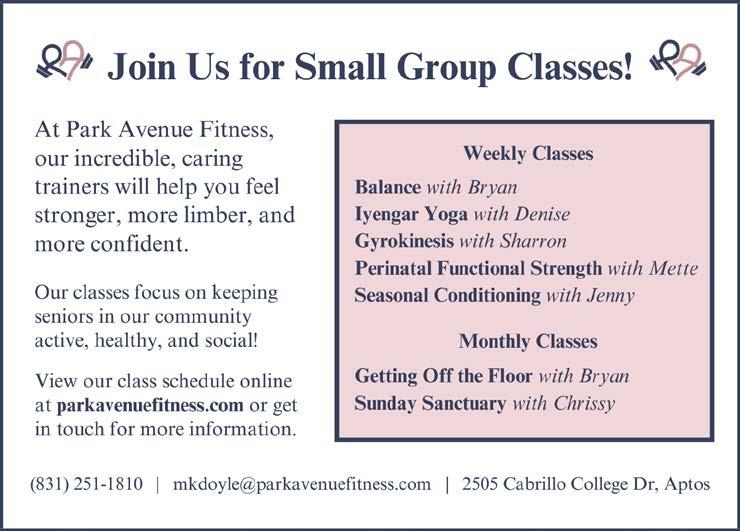 Join Us for Small Group Classes!

At Park Avenue Fitness, our incredible, caring trainers will help you feel stronger, more limber, and more confident.

Our classes focus on keeping seniors in our community active, healthy, and social!

View our class schedule online at parkavenuefitness.com or get in touch for more information.

Weekly Classes

Balance with Bryan
Iyengar Yoga with Denise
Gyrokinesis with Sharron
Perinatal Functional Strength with Mette
Seasonal Conditioning with Jenny

Monthly Classes

Getting Off the Floor with Bryan
Sunday Sanctuary with Chrissy

(831) 251-1810 | mkdoyle@parkavenuefitness.com | 2505 Cabrillo College Dr, Aptos